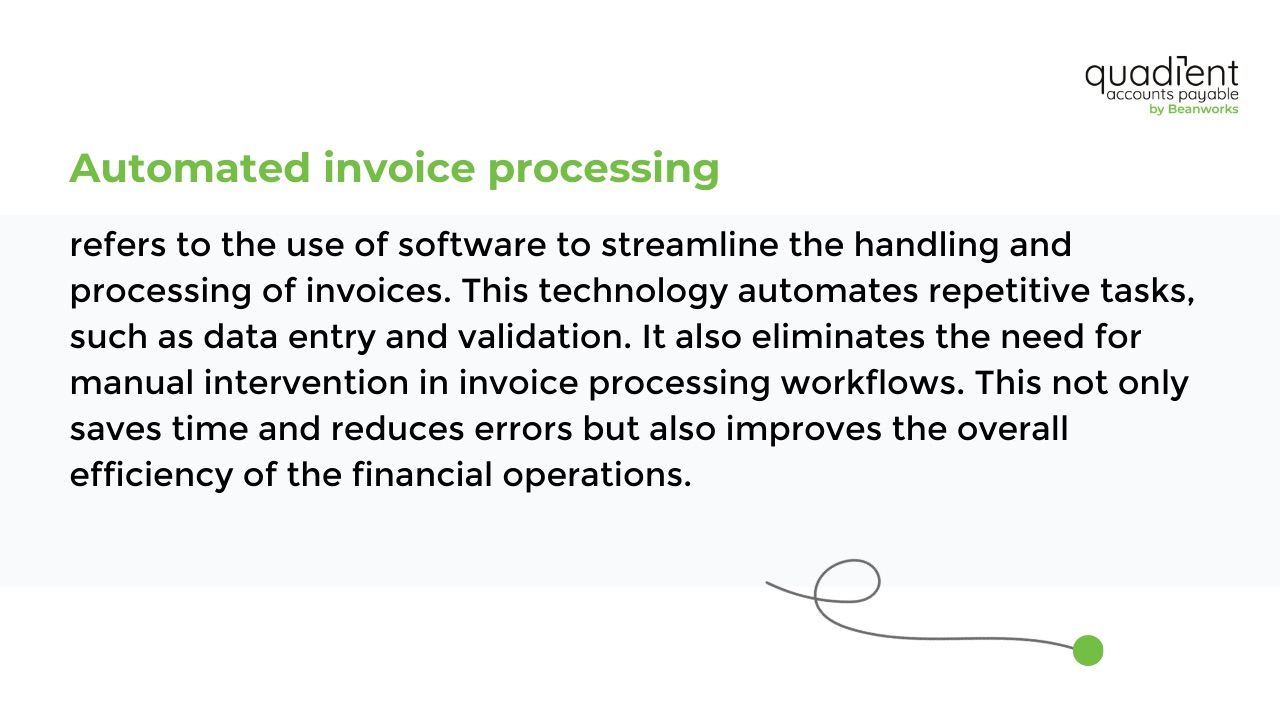 quadient
accounts payable
by Beanworks

Automated invoice processing

refers to the use of software to streamline the handling and processing of invoices. This technology automates repetitive tasks, such as data entry and validation. It also eliminates the need for manual intervention in invoice processing workflows. This not only saves time and reduces errors but also improves the overall efficiency of the financial operations.